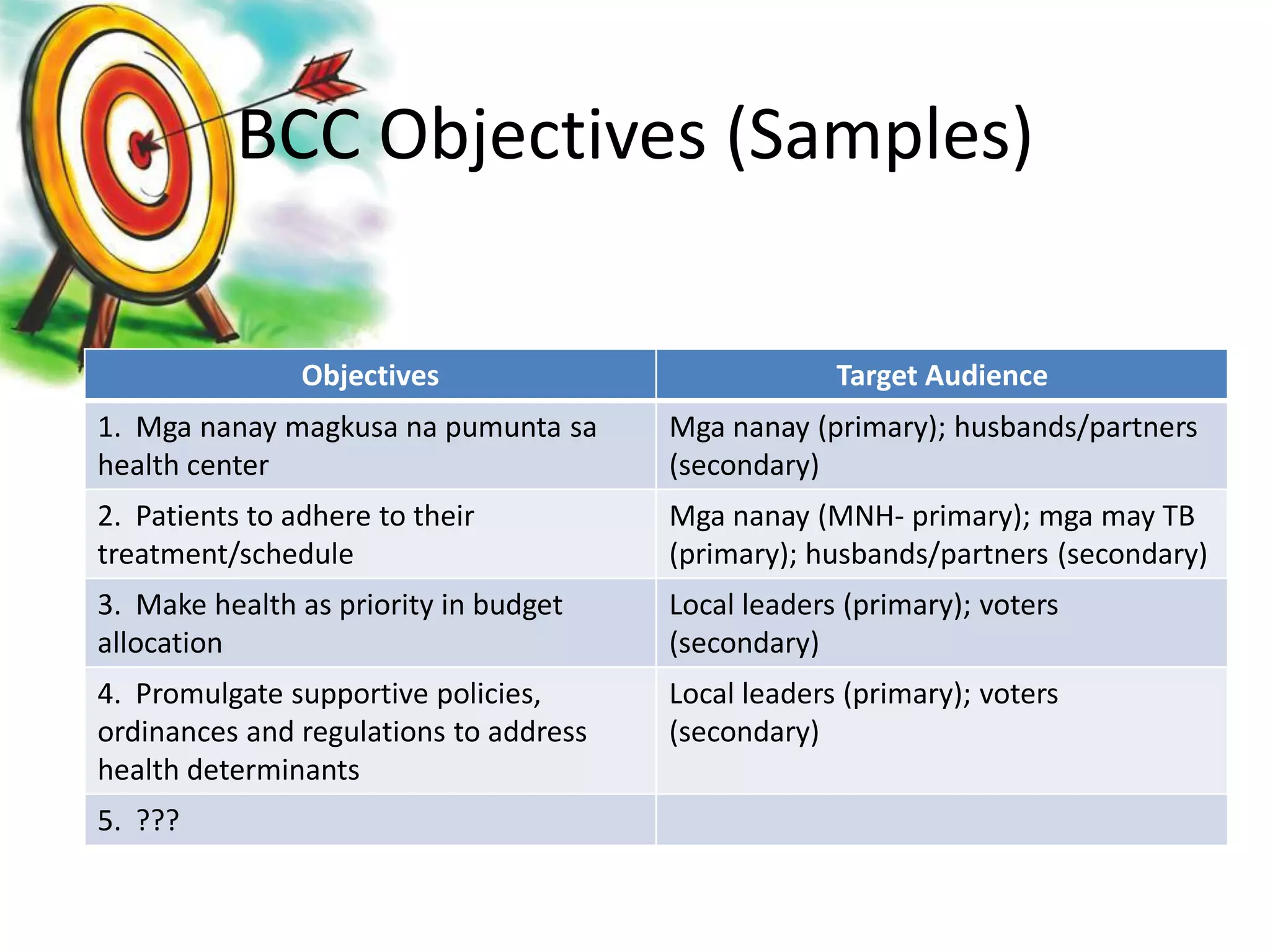 BCC Objectives (Samples)

| Objectives | Target Audience |
|---|---|
| 1. Mga nanay magkusa na pumunta sa health center | Mga nanay (primary); husbands/partners (secondary) |
| 2. Patients to adhere to their treatment/schedule | Mga nanay (MNH- primary); mga may TB (primary); husbands/partners (secondary) |
| 3. Make health as priority in budget allocation | Local leaders (primary); voters (secondary) |
| 4. Promulgate supportive policies, ordinances and regulations to address health determinants | Local leaders (primary); voters (secondary) |
| 5. ??? | |